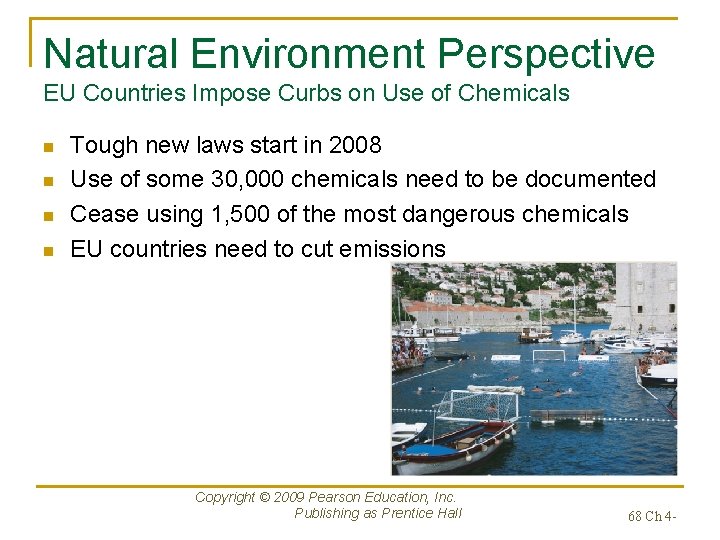 Natural Environment Perspective
EU Countries Impose Curbs on Use of Chemicals

- Tough new laws start in 2008
- Use of some 30,000 chemicals need to be documented
- Cease using 1,500 of the most dangerous chemicals
- EU countries need to cut emissions

Copyright © 2009 Pearson Education, Inc. Publishing as Prentice Hall

68 Ch 4-